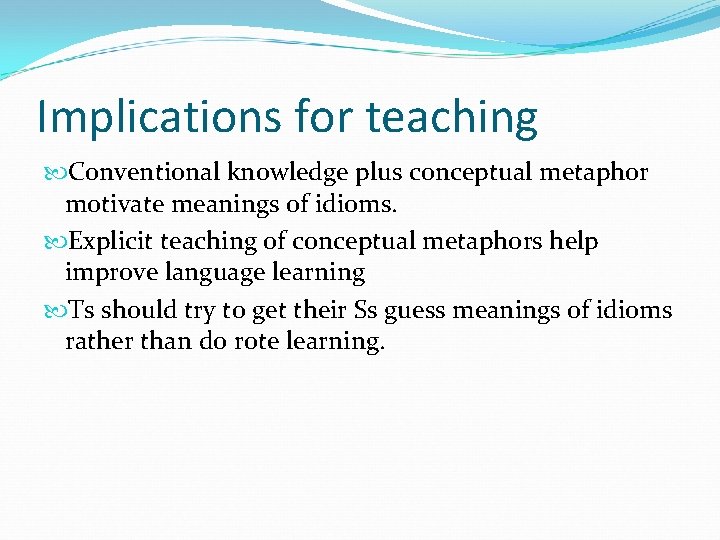 Implications for teaching

Conventional knowledge plus conceptual metaphor motivate meanings of idioms.

Explicit teaching of conceptual metaphors help improve language learning

Ts should try to get their Ss guess meanings of idioms rather than do rote learning.